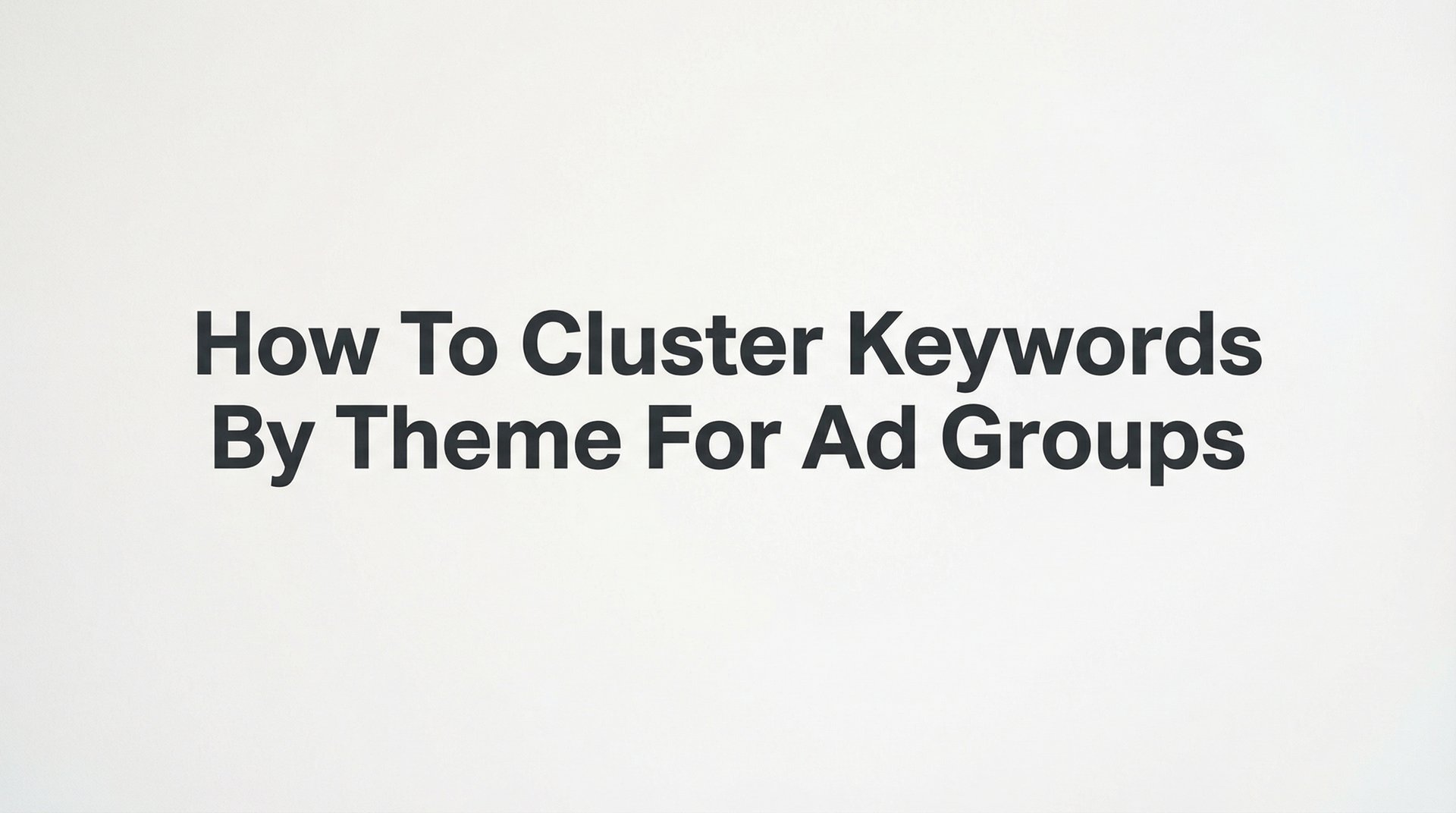 How To Cluster Keywords By Theme For Ad Groups